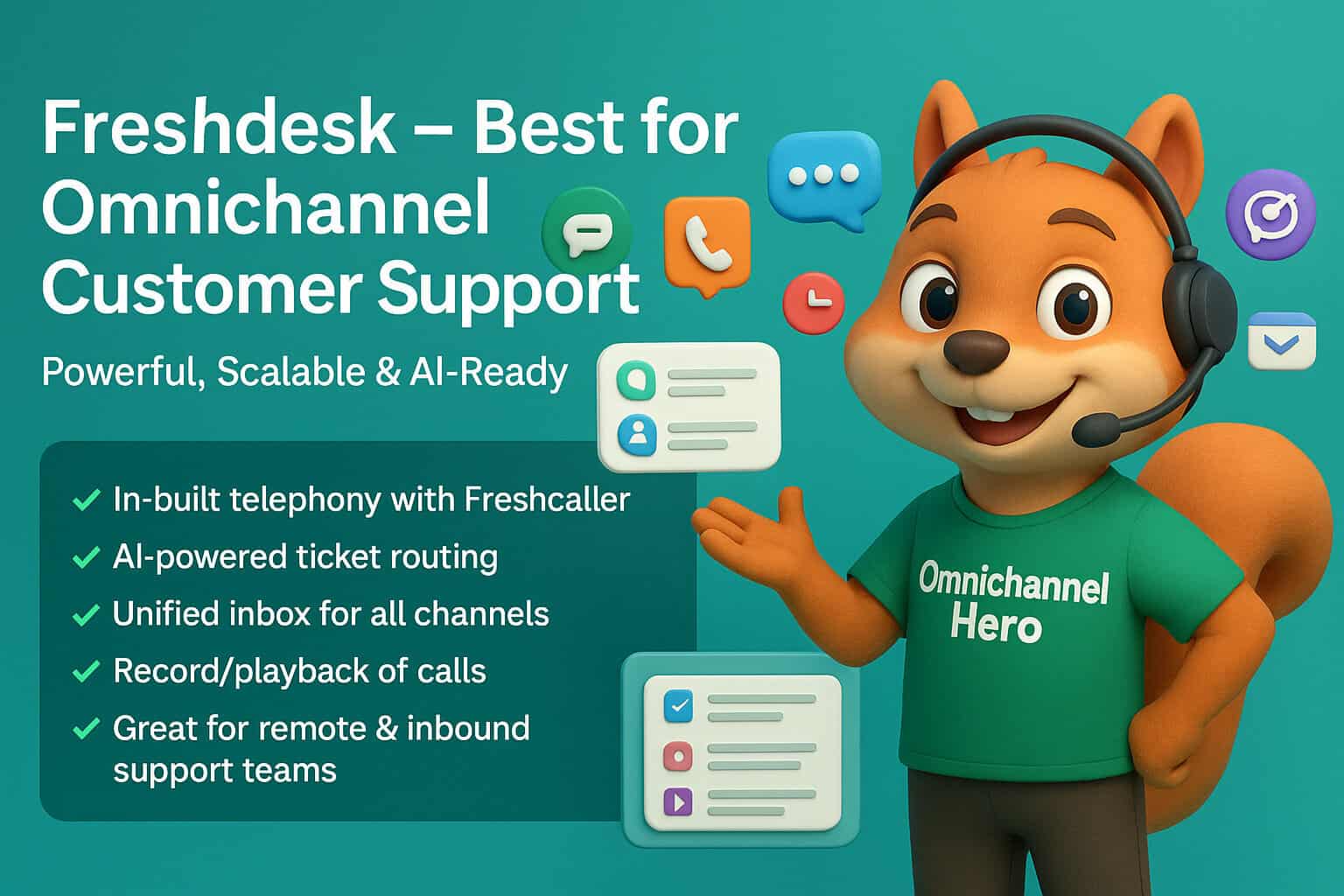 Freshdesk – Best for Omnichannel Customer Support

Powerful, Scalable & AI-Ready

✓ In-built telephony with Freshcaller
✓ AI-powered ticket routing
✓ Unified inbox for all channels
✓ Record/playback of calls
✓ Great for remote & inbound support teams

Omnichannel Hero